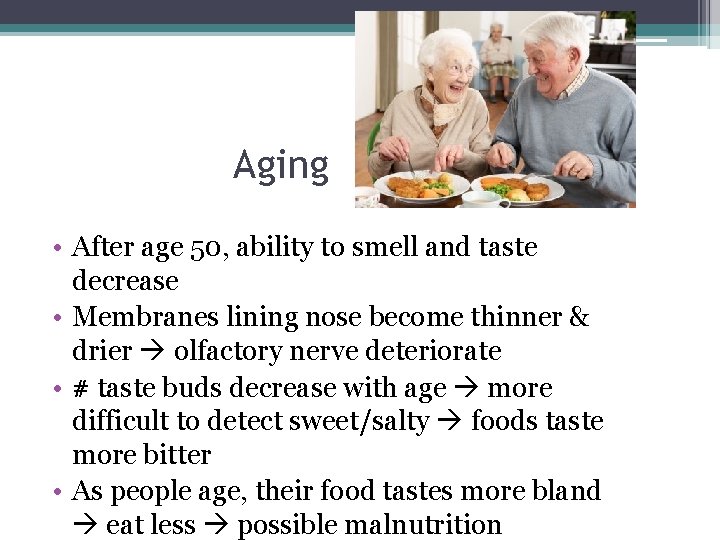 Aging

• After age 50, ability to smell and taste decrease
• Membranes lining nose become thinner & drier → olfactory nerve deteriorate
• # taste buds decrease with age → more difficult to detect sweet/salty → foods taste more bitter
• As people age, their food tastes more bland → eat less → possible malnutrition